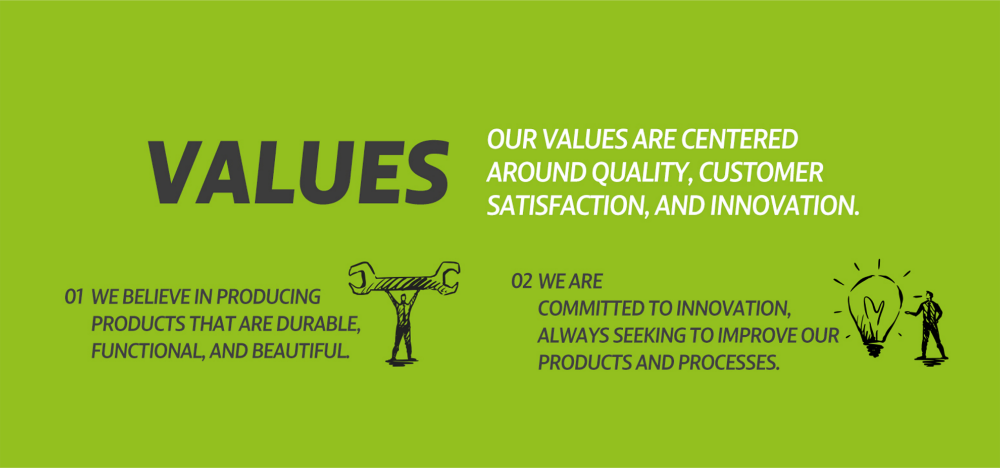 VALUES

OUR VALUES ARE CENTERED AROUND QUALITY, CUSTOMER SATISFACTION, AND INNOVATION.

01 WE BELIEVE IN PRODUCING PRODUCTS THAT ARE DURABLE, FUNCTIONAL, AND BEAUTIFUL.

02 WE ARE COMMITTED TO INNOVATION, ALWAYS SEEKING TO IMPROVE OUR PRODUCTS AND PROCESSES.